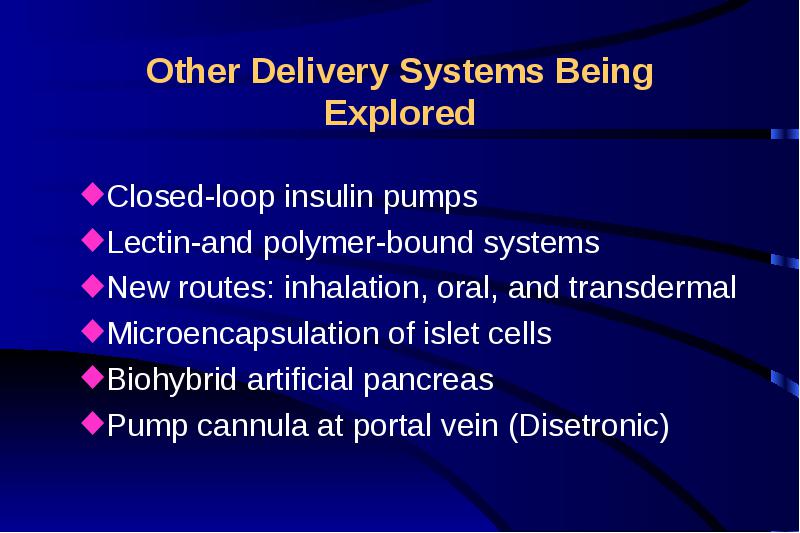 Other Delivery Systems Being Explored

◆Closed-loop insulin pumps
◆Lectin-and polymer-bound systems
◆New routes: inhalation, oral, and transdermal
◆Microencapsulation of islet cells
◆Biohybrid artificial pancreas
◆Pump cannula at portal vein (Disetronic)